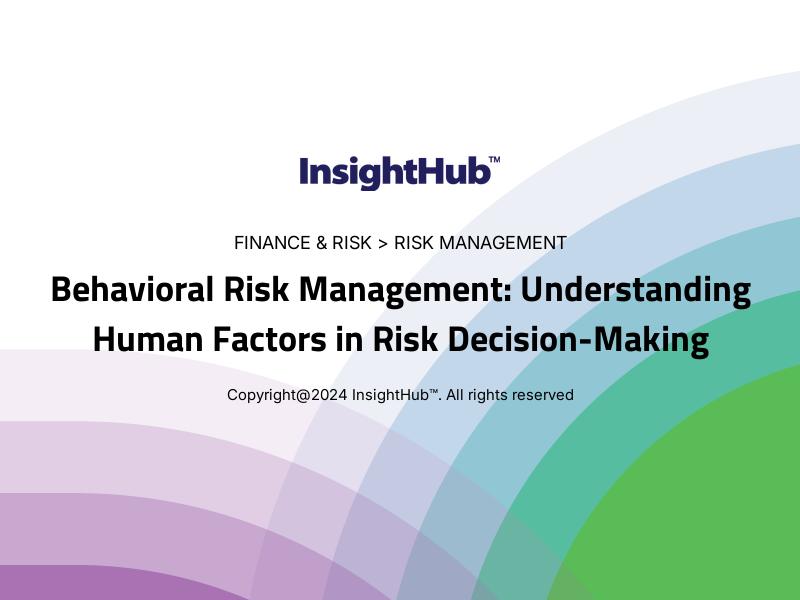 InsightHub™

FINANCE & RISK > RISK MANAGEMENT

Behavioral Risk Management: Understanding Human Factors in Risk Decision-Making

Copyright@2024 InsightHub™. All rights reserved